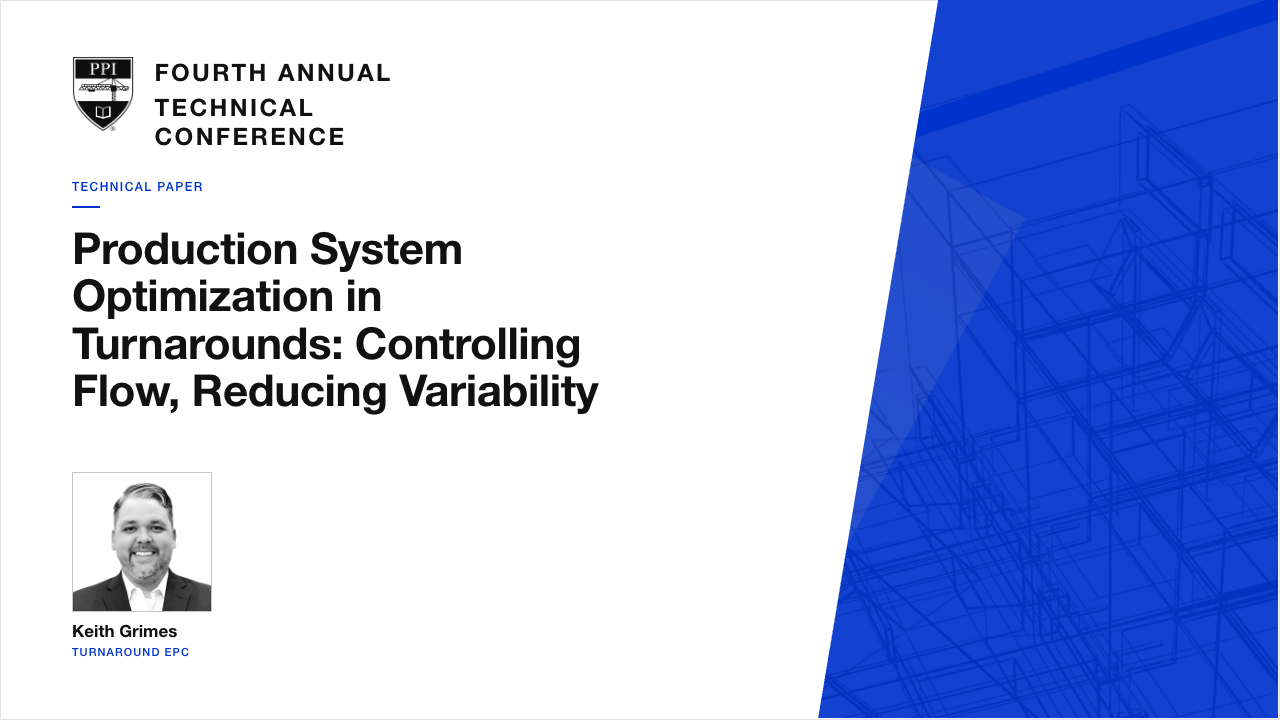 PPI

FOURTH ANNUAL TECHNICAL CONFERENCE

TECHNICAL PAPER

Production System Optimization in Turnarounds: Controlling Flow, Reducing Variability

Keith Grimes
TURNAROUND EPC